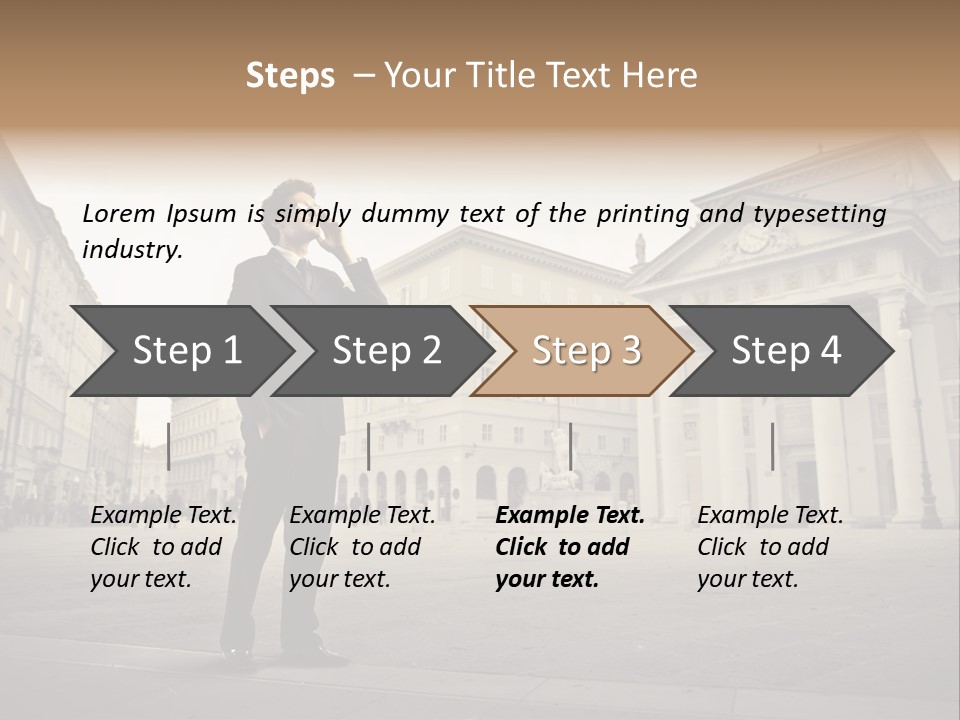 Steps – Your Title Text Here

Lorem Ipsum is simply dummy text of the printing and typesetting industry.

Step 1

Step 2

Step 3

Step 4

Example Text. Click to add your text.

Example Text. Click to add your text.

Example Text. Click to add your text.

Example Text. Click to add your text.